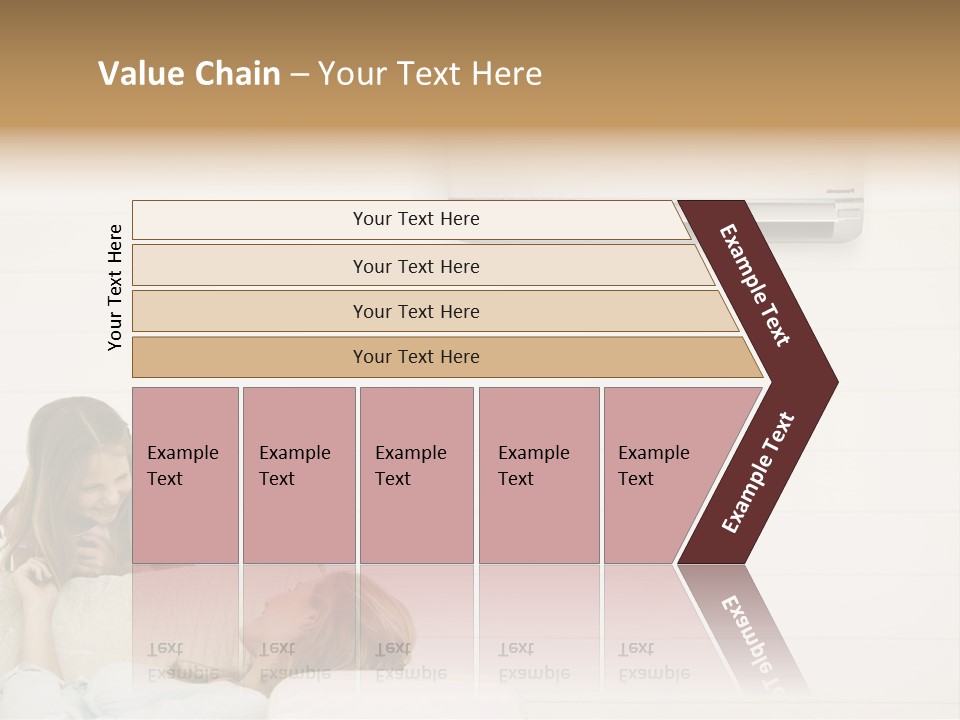 Value Chain – Your Text Here

Your Text Here

Your Text Here

Your Text Here

Your Text Here

Your Text Here

Example Text

Example Text

Example Text

Example Text

Example Text

Example Text

Example Text